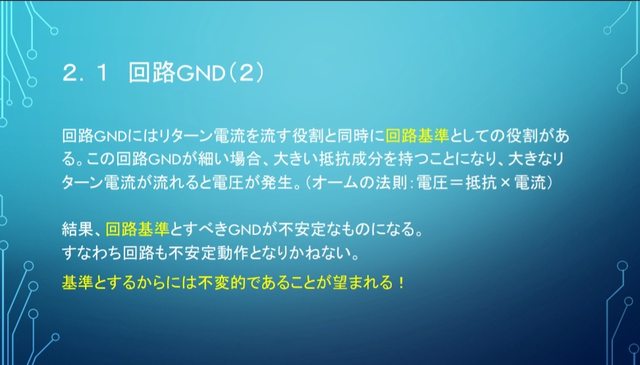 2．1　回路GND（2）

回路GNDにはリターン電流を流す役割と同時に回路基準としての役割がある。この回路GNDが細い場合、大きい抵抗成分を持つことになり、大きなリターン電流が流れると電圧が発生。（オームの法則：電圧＝抵抗×電流）

結果、回路基準とすべきGNDが不安定なものになる。
すなわち回路も不安定動作となりかねない。

基準とするからには不変的であることが望まれる！